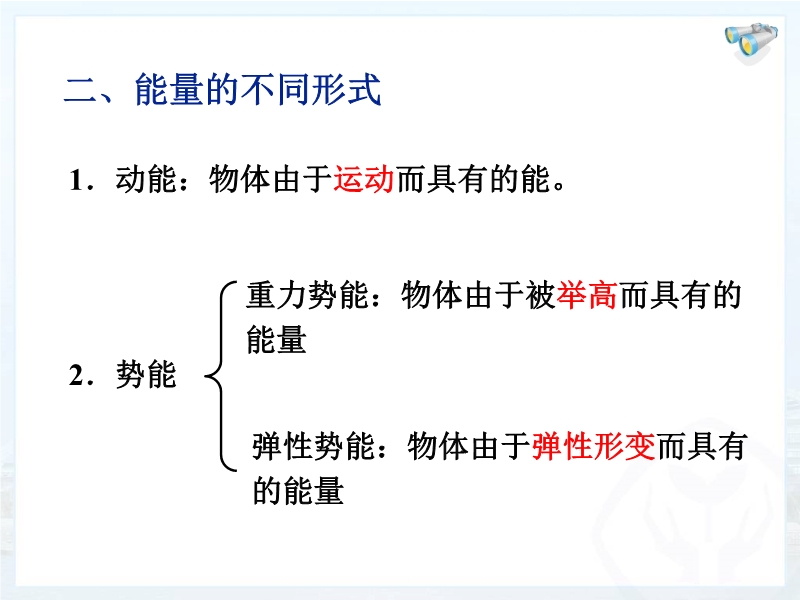 二、能量的不同形式

1．动能：物体由于运动而具有的能。

2．势能

重力势能：物体由于被举高而具有的能量

弹性势能：物体由于弹性形变而具有的能量